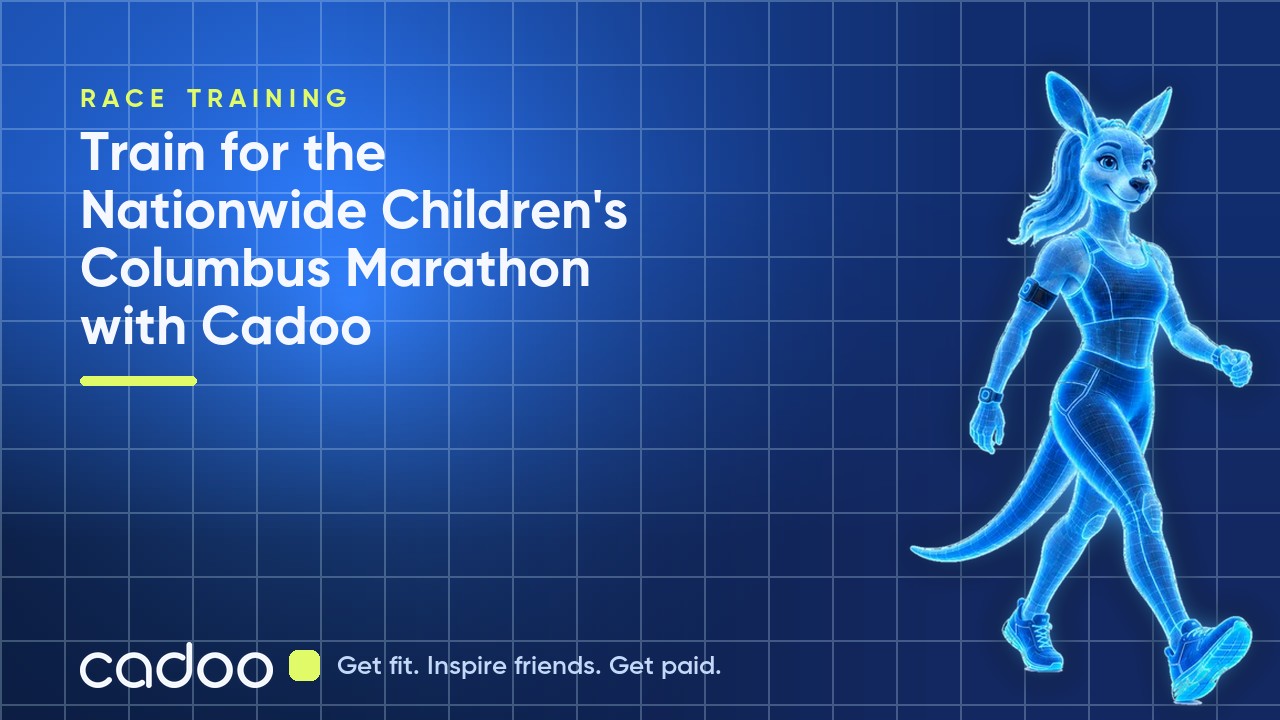 RACE TRAINING

Train for the Nationwide Children's Columbus Marathon with Cadoo

cadoo

Get fit. Inspire friends. Get paid.